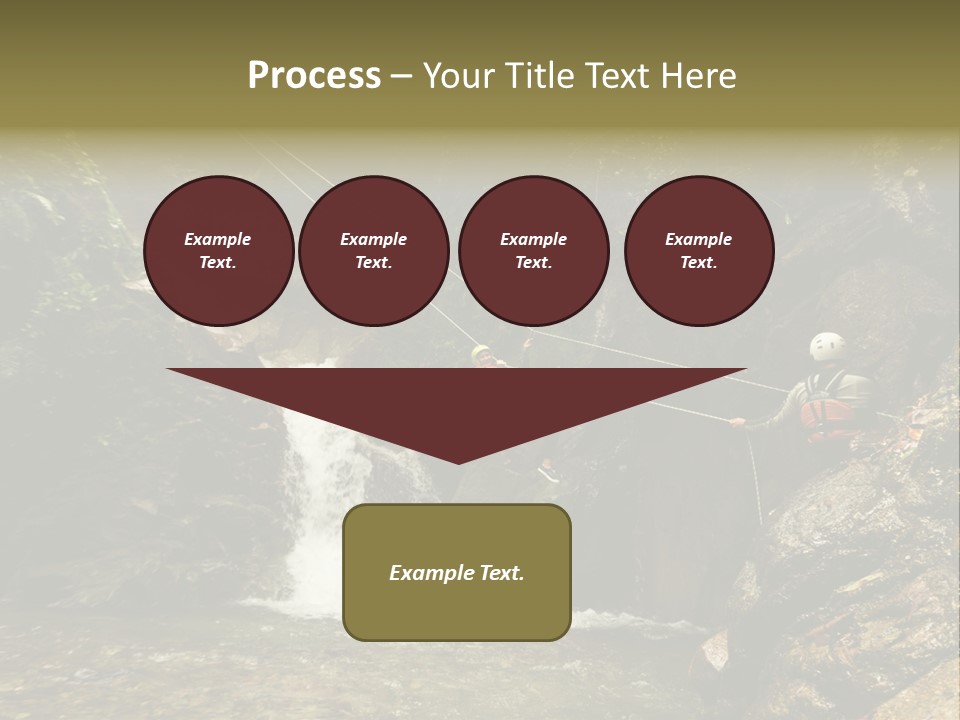 Process – Your Title Text Here

Example Text.

Example Text.

Example Text.

Example Text.

Example Text.